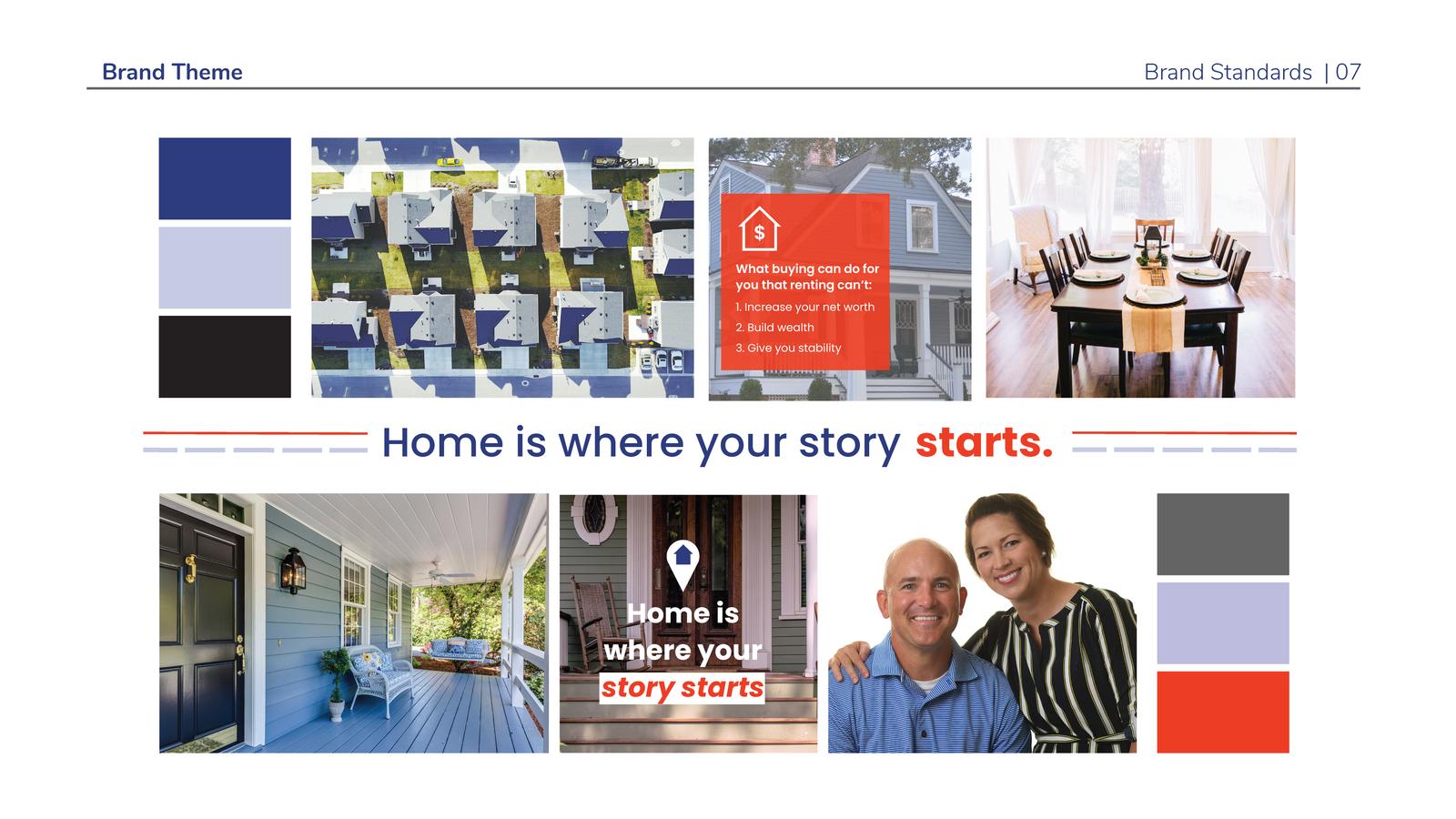 Brand Theme

Brand Standards | 07

$

What buying can do for you that renting can't:

1. Increase your net worth
2. Build wealth
3. Give you stability

Home is where your story starts.

Home is where your story starts